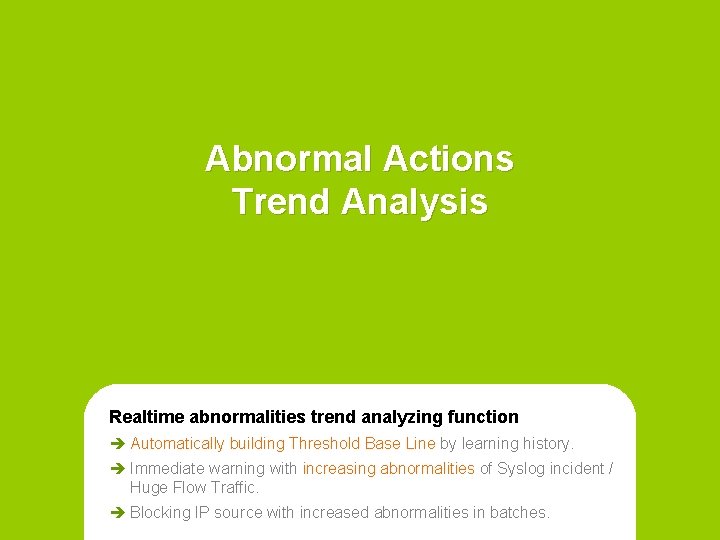 Abnormal Actions
Trend Analysis

Realtime abnormalities trend analyzing function

➔ Automatically building Threshold Base Line by learning history.

➔ Immediate warning with increasing abnormalities of Syslog incident / Huge Flow Traffic.

➔ Blocking IP source with increased abnormalities in batches.